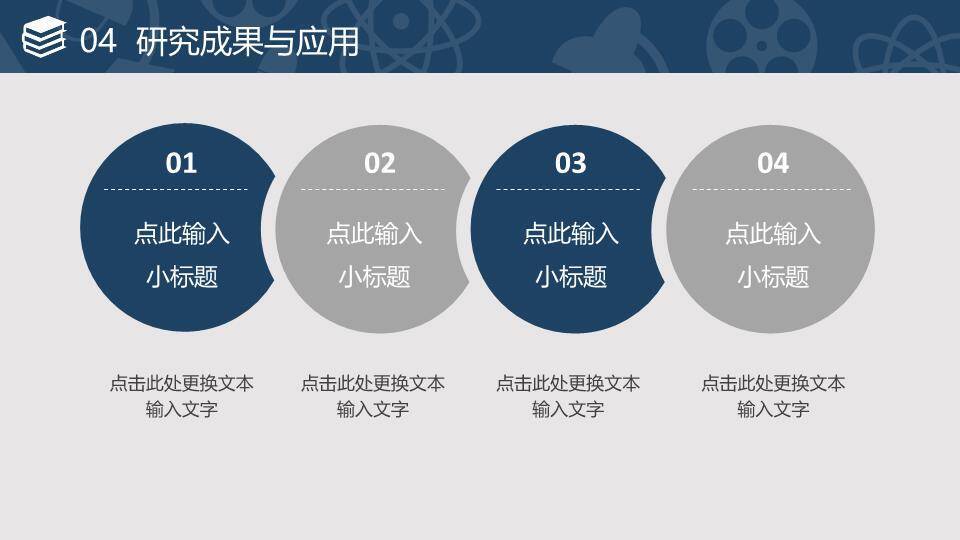 04 研究成果与应用

01

点此输入
小标题

点击此处更换文本
输入文字

02

点此输入
小标题

点击此处更换文本
输入文字

03

点此输入
小标题

点击此处更换文本
输入文字

04

点此输入
小标题

点击此处更换文本
输入文字